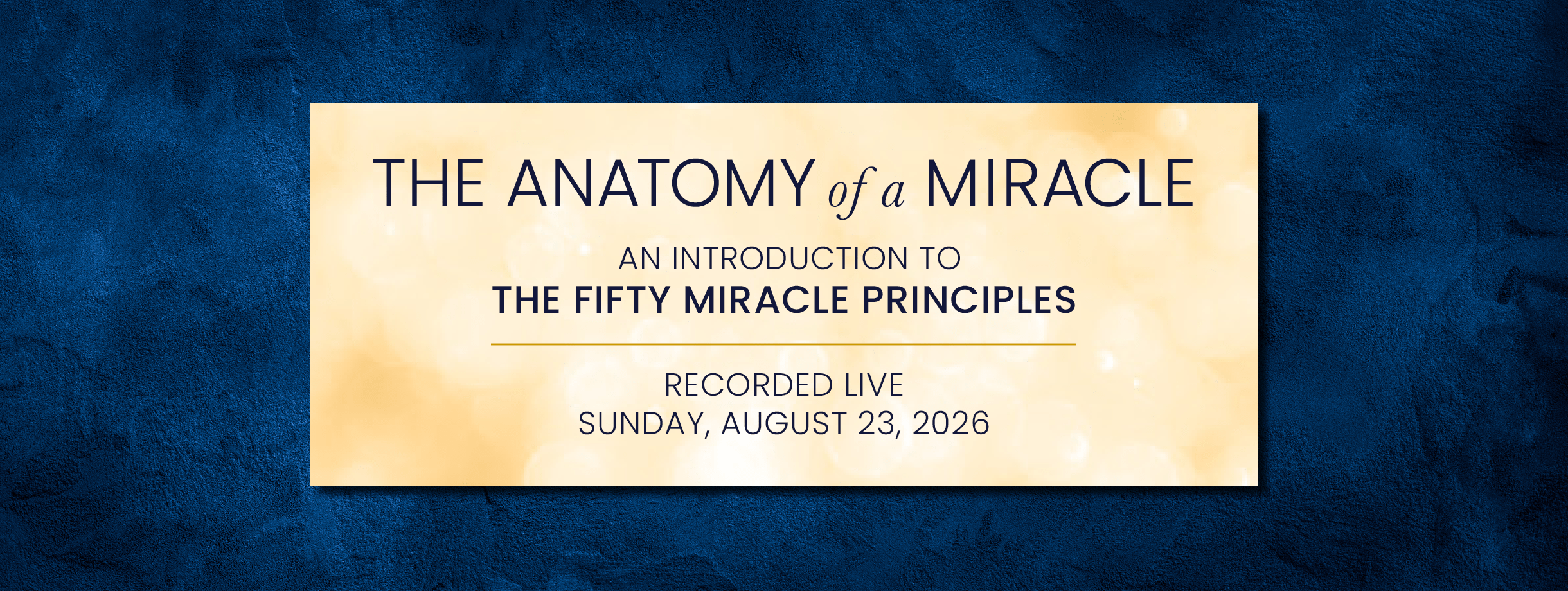 THE ANATOMY of a MIRACLE

AN INTRODUCTION TO
THE FIFTY MIRACLE PRINCIPLES

RECORDED LIVE
SUNDAY, AUGUST 23, 2026